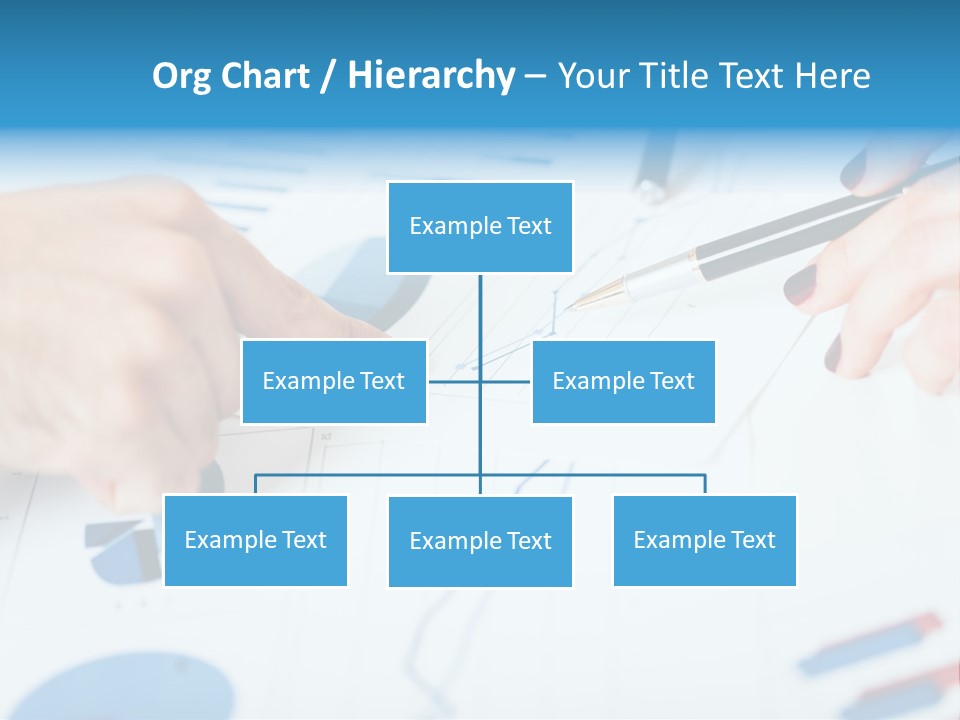 Org Chart / Hierarchy – Your Title Text Here

Example Text

Example Text

Example Text

Example Text

Example Text

Example Text